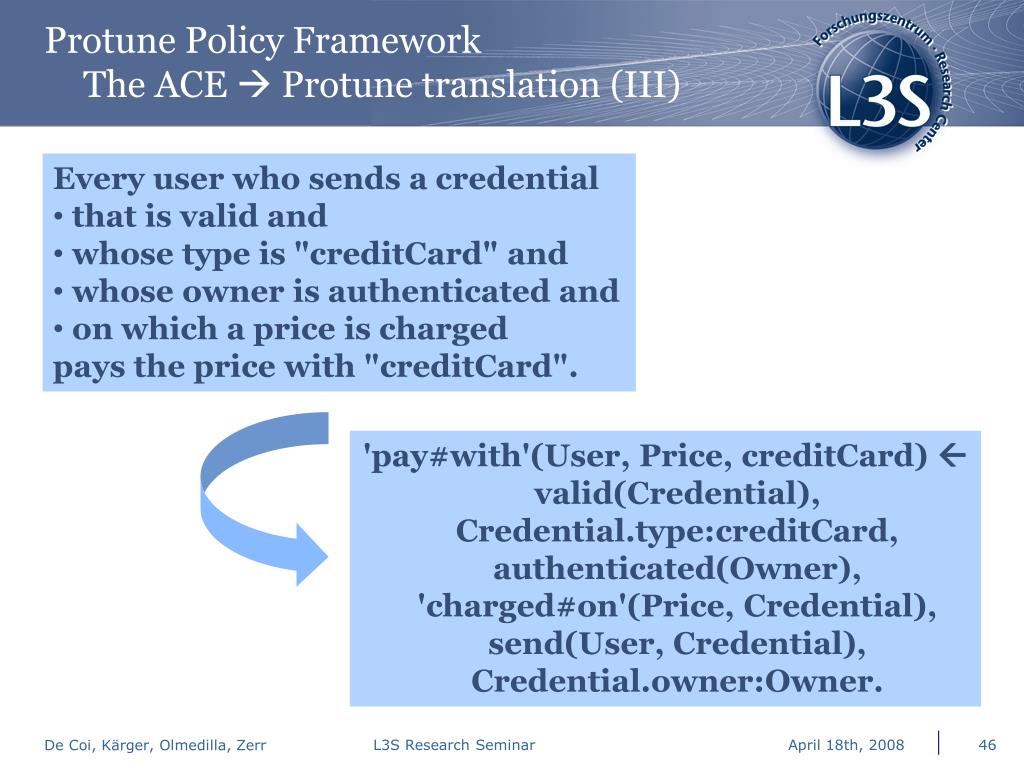 Protune Policy Framework
The ACE → Protune translation (III)

Forschungszentrum · Research Center
L3S

Every user who sends a credential
• that is valid and
• whose type is "creditCard" and
• whose owner is authenticated and
• on which a price is charged
pays the price with "creditCard".

'pay#with'(User, Price, creditCard) ←
valid(Credential),
Credential.type:creditCard,
authenticated(Owner),
'charged#on'(Price, Credential),
send(User, Credential),
Credential.owner:Owner.

De Coi, Kärger, Olmedilla, Zerr L3S Research Seminar April 18th, 2008 46